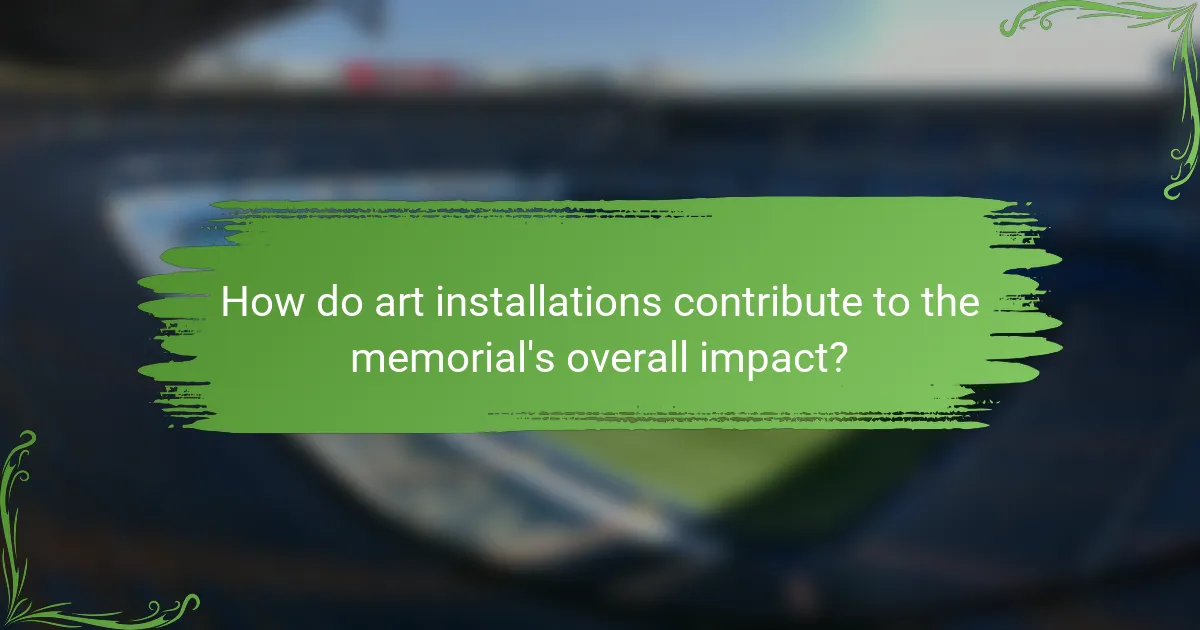 How do art installations contribute to the memorial's overall impact?